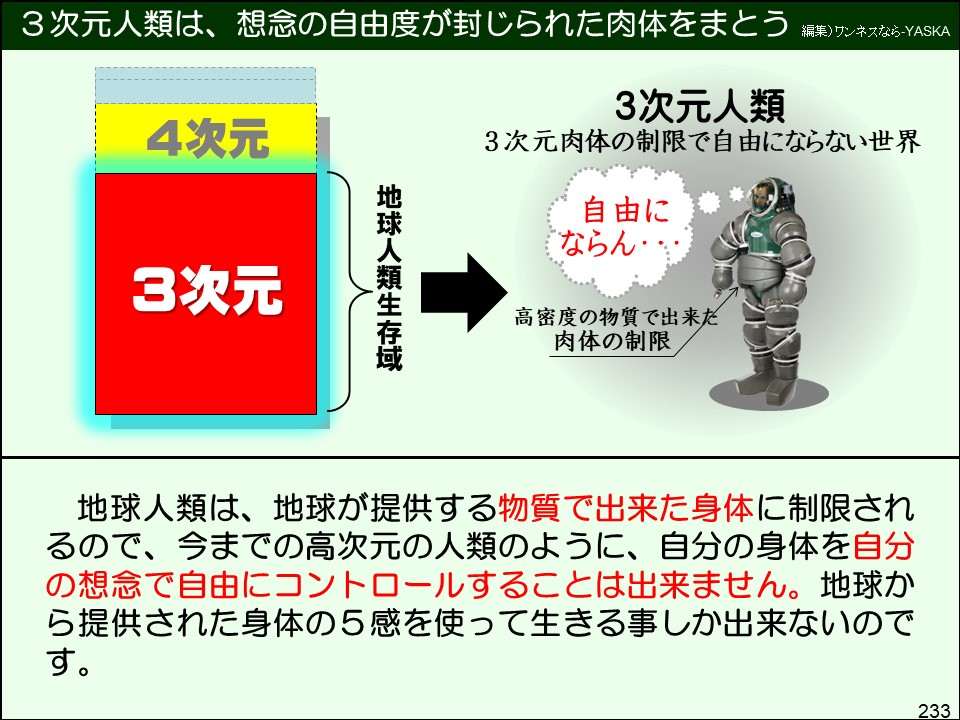 ３次元人類は、想念の自由度が封じられた肉体をまとう 編集)ワンネスなら-YASKA

4次元

3次元

地球人類生存域

3次元人類
３次元肉体の制限で自由にならない世界

自由にならん・・・

高密度の物質で出来た肉体の制限

地球人類は、地球が提供する物質で出来た身体に制限されるので、今までの高次元の人類のように、自分の身体を自分の想念で自由にコントロールすることは出来ません。地球から提供された身体の５感を使って生きる事しか出来ないのです。

233